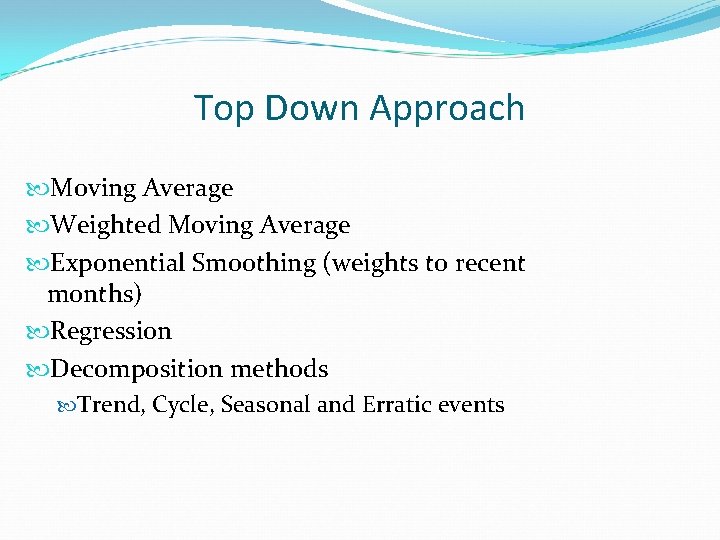 Top Down Approach

Moving Average

Weighted Moving Average

Exponential Smoothing (weights to recent months)

Regression

Decomposition methods

Trend, Cycle, Seasonal and Erratic events